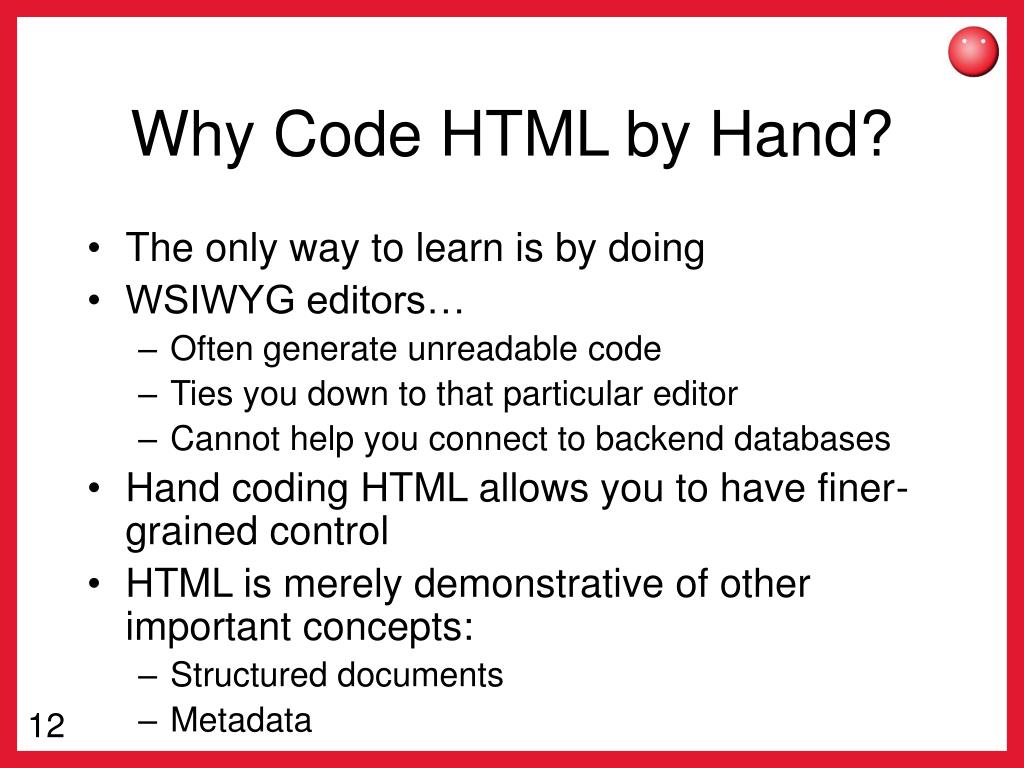 Why Code HTML by Hand?

• The only way to learn is by doing
• WSIWYG editors…
– Often generate unreadable code
– Ties you down to that particular editor
– Cannot help you connect to backend databases
• Hand coding HTML allows you to have finer-grained control
• HTML is merely demonstrative of other important concepts:
– Structured documents
– Metadata

12